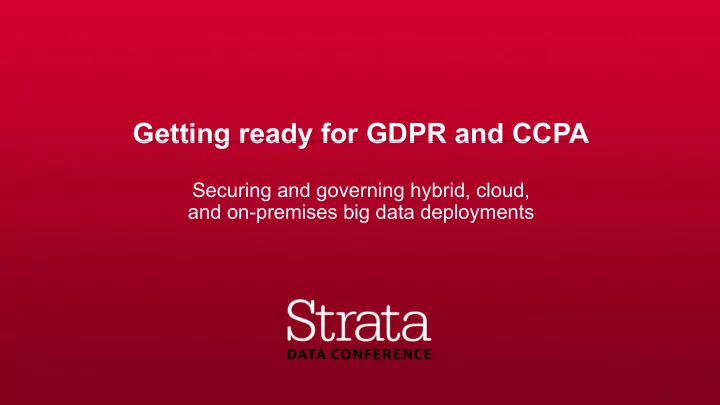 Getting ready for GDPR and CCPA

Securing and governing hybrid, cloud, and on-premises big data deployments

Strata
DATA CONFERENCE